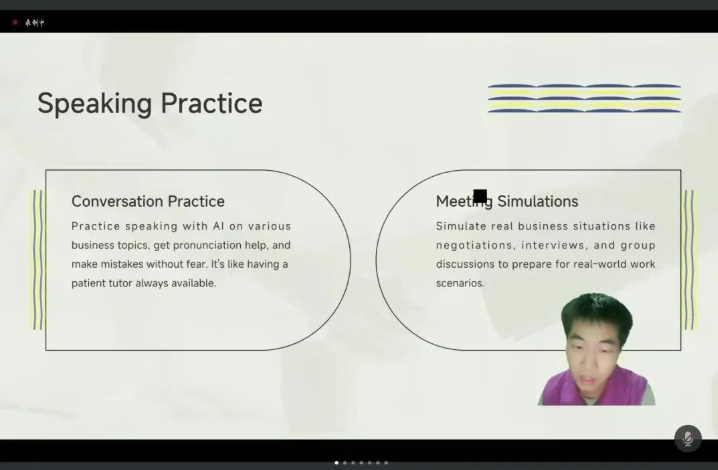 录制中

Speaking Practice

Conversation Practice

Practice speaking with AI on various business topics, get pronunciation help, and make mistakes without fear. It's like having a patient tutor always available.

Meeting Simulations

Simulate real business situations like negotiations, interviews, and group discussions to prepare for real-world work scenarios.